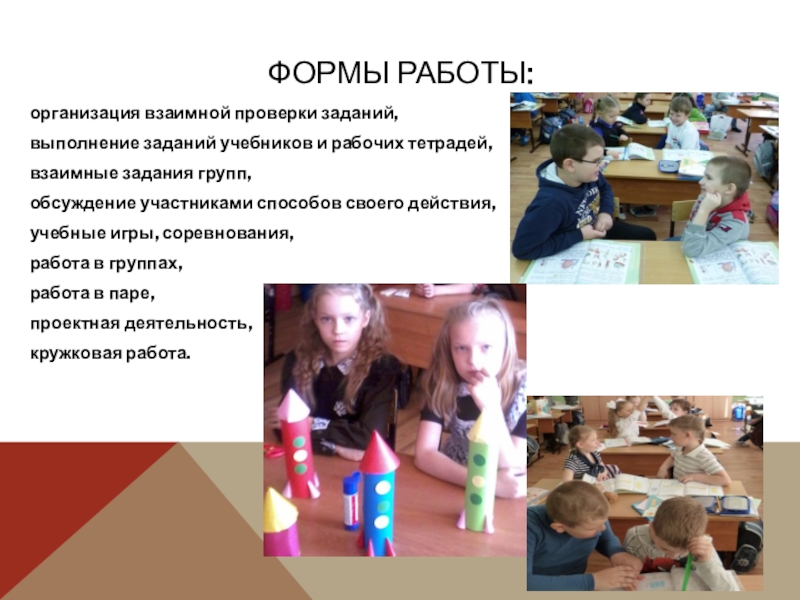 ФОРМЫ РАБОТЫ:

организация взаимной проверки заданий,
выполнение заданий учебников и рабочих тетрадей,
взаимные задания групп,
обсуждение участниками способов своего действия,
учебные игры, соревнования,
работа в группах,
работа в паре,
проектная деятельность,
кружковая работа.